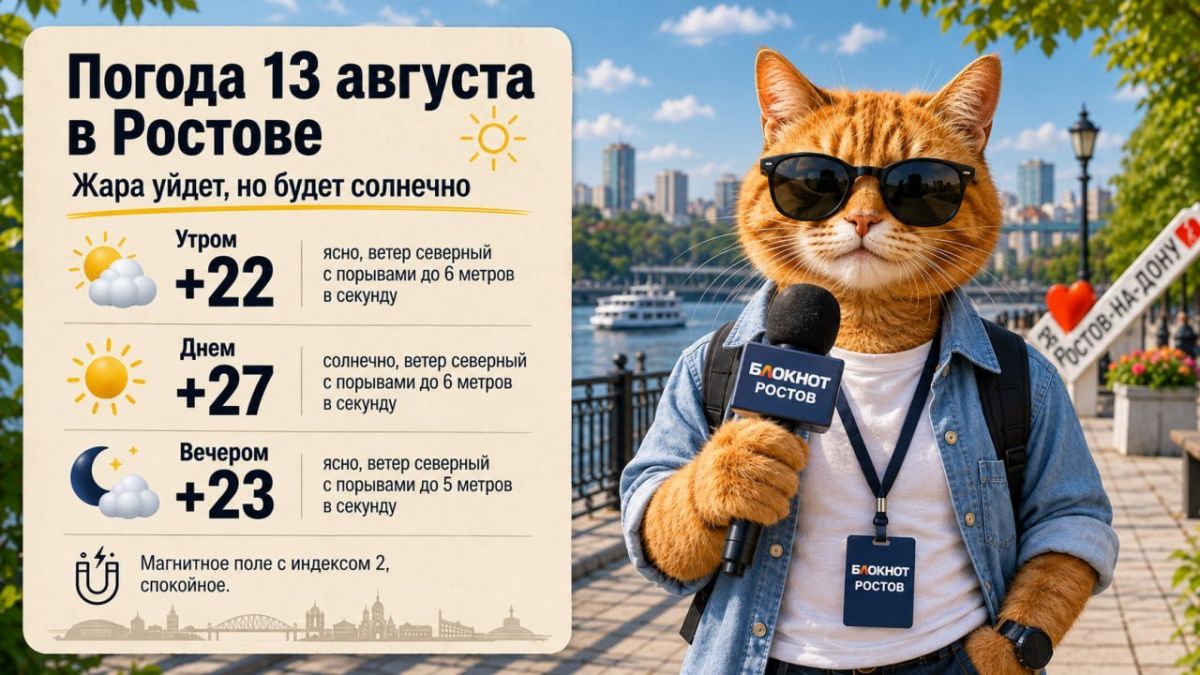 Погода 13 августа в Ростове

Жара уйдет, но будет солнечно

Утром
+22
ясно, ветер северный с порывами до 6 метров в секунду

Днем
+27
солнечно, ветер северный с порывами до 6 метров в секунду

Вечером
+23
ясно, ветер северный с порывами до 5 метров в секунду

Магнитное поле с индексом 2, спокойное.

БЛОКНОТ РОСТОВ

БЛОКНОТ РОСТОВ

РОСТОВ-НА-ДОНУ